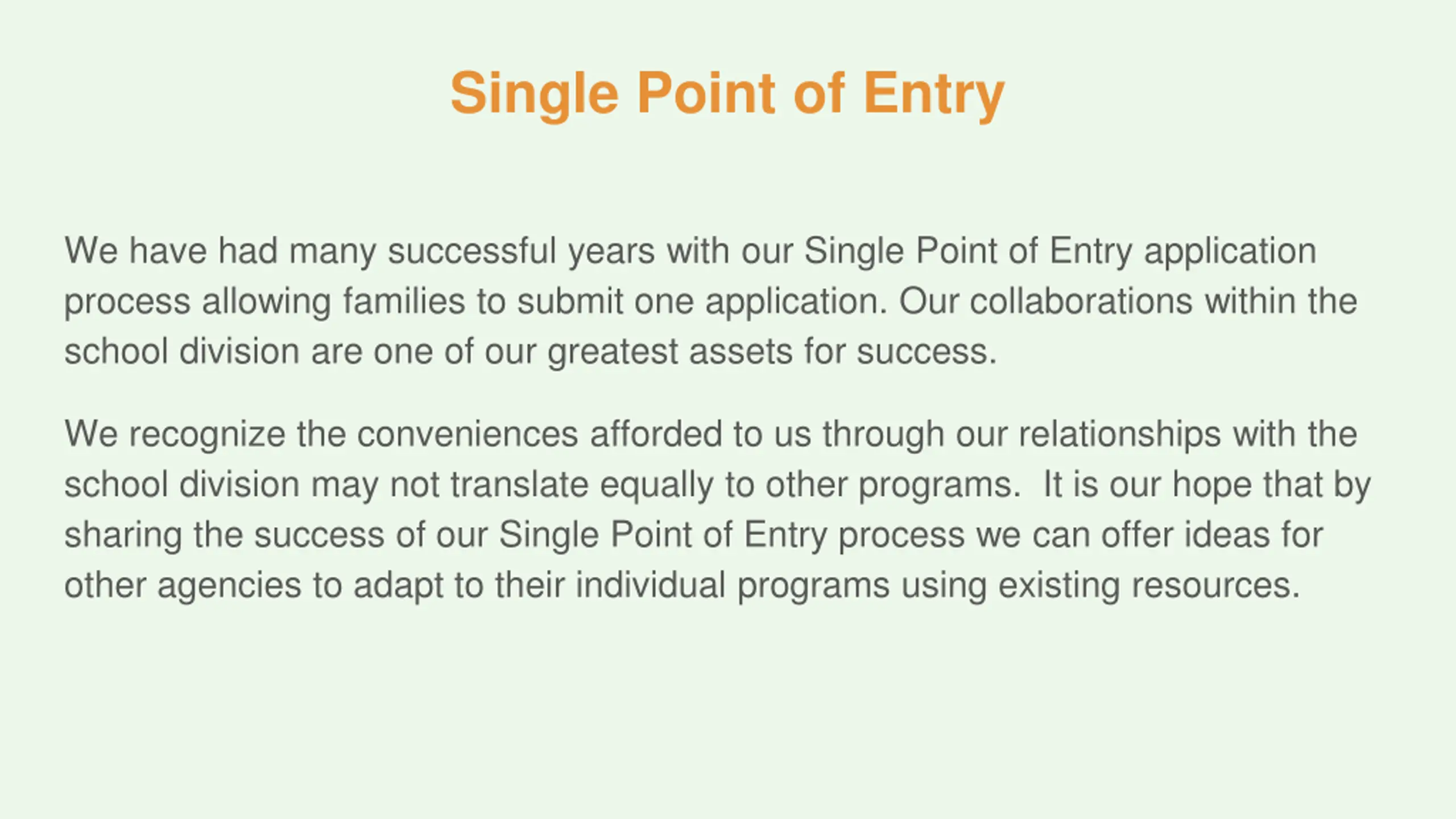 Single Point of Entry

We have had many successful years with our Single Point of Entry application process allowing families to submit one application. Our collaborations within the school division are one of our greatest assets for success.

We recognize the conveniences afforded to us through our relationships with the school division may not translate equally to other programs.  It is our hope that by sharing the success of our Single Point of Entry process we can offer ideas for other agencies to adapt to their individual programs using existing resources.